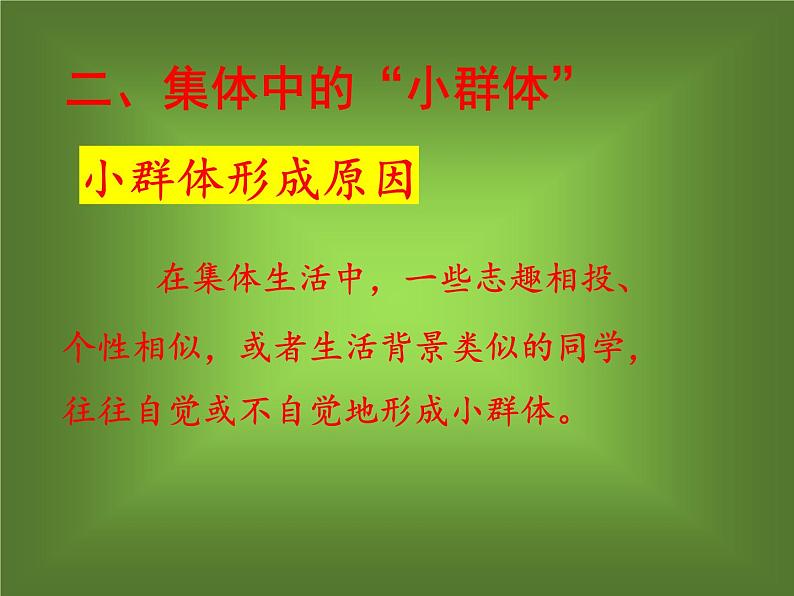 二、集体中的“小群体”

小群体形成原因

在集体生活中，一些志趣相投、个性相似，或者生活背景类似的同学，往往自觉或不自觉地形成小群体。